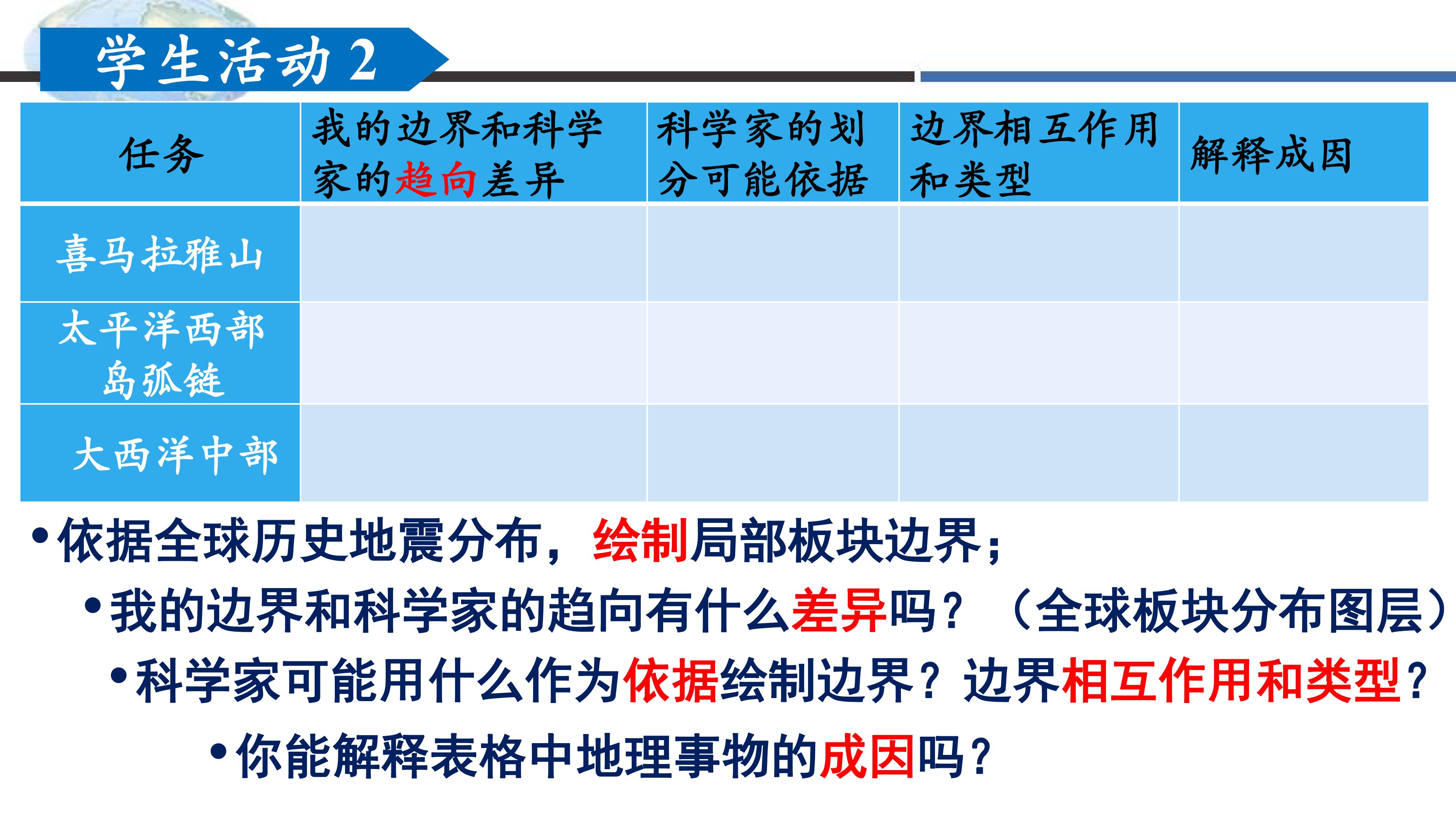 学生活动2

| 任务 | 我的边界和科学家的趋向差异 | 科学家的划分可能依据 | 边界相互作用和类型 | 解释成因 |
|---|---|---|---|---|
| 喜马拉雅山 | | | | |
| 太平洋西部岛弧链 | | | | |
| 大西洋中部 | | | | |

• 依据全球历史地震分布，绘制局部板块边界；

• 我的边界和科学家的趋向有什么差异吗？（全球板块分布图层）

• 科学家可能用什么作为依据绘制边界？边界相互作用和类型？

• 你能解释表格中地理事物的成因吗？